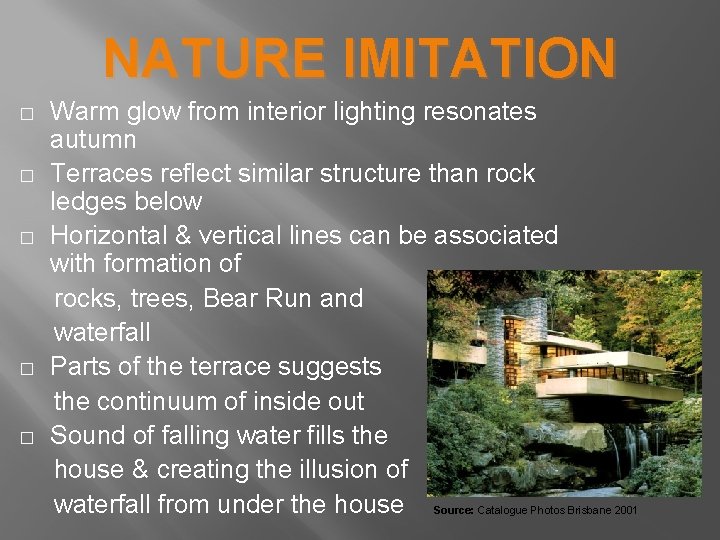 NATURE IMITATION

□ Warm glow from interior lighting resonates autumn

□ Terraces reflect similar structure than rock ledges below

□ Horizontal & vertical lines can be associated with formation of rocks, trees, Bear Run and waterfall

□ Parts of the terrace suggests the continuum of inside out

□ Sound of falling water fills the house & creating the illusion of waterfall from under the house

Source: Catalogue Photos Brisbane 2001